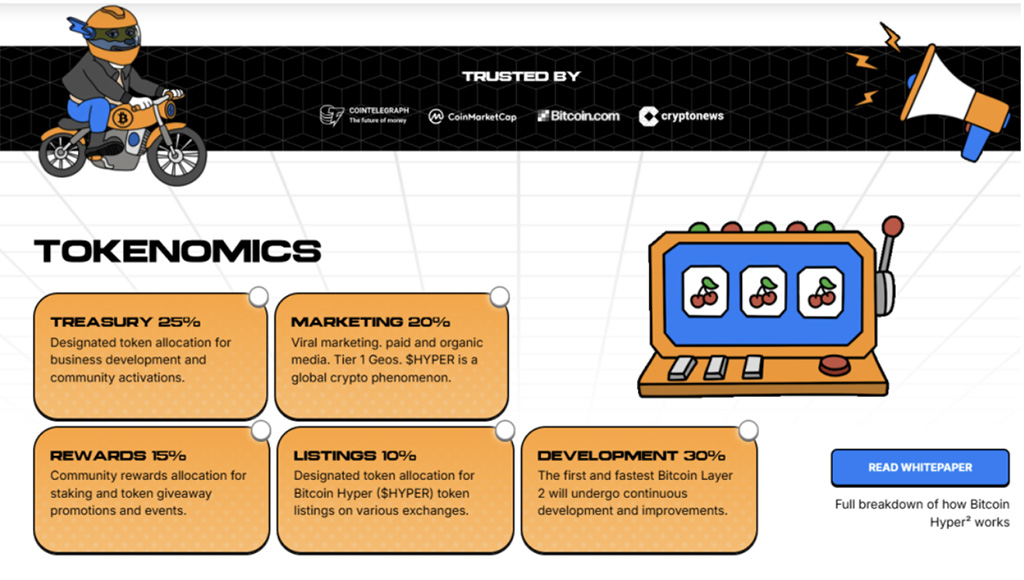 TRUSTED BY

COINTELEGRAPH The future of money

CoinMarketCap

Bitcoin.com

cryptonews

TOKENOMICS

TREASURY 25%
Designated token allocation for business development and community activations.

MARKETING 20%
Viral marketing. paid and organic media. Tier 1 Geos. $HYPER is a global crypto phenomenon.

REWARDS 15%
Community rewards allocation for staking and token giveaway promotions and events.

LISTINGS 10%
Designated token allocation for Bitcoin Hyper ($HYPER) token listings on various exchanges.

DEVELOPMENT 30%
The first and fastest Bitcoin Layer 2 will undergo continuous development and improvements.

READ WHITEPAPER

Full breakdown of how Bitcoin Hyper² works